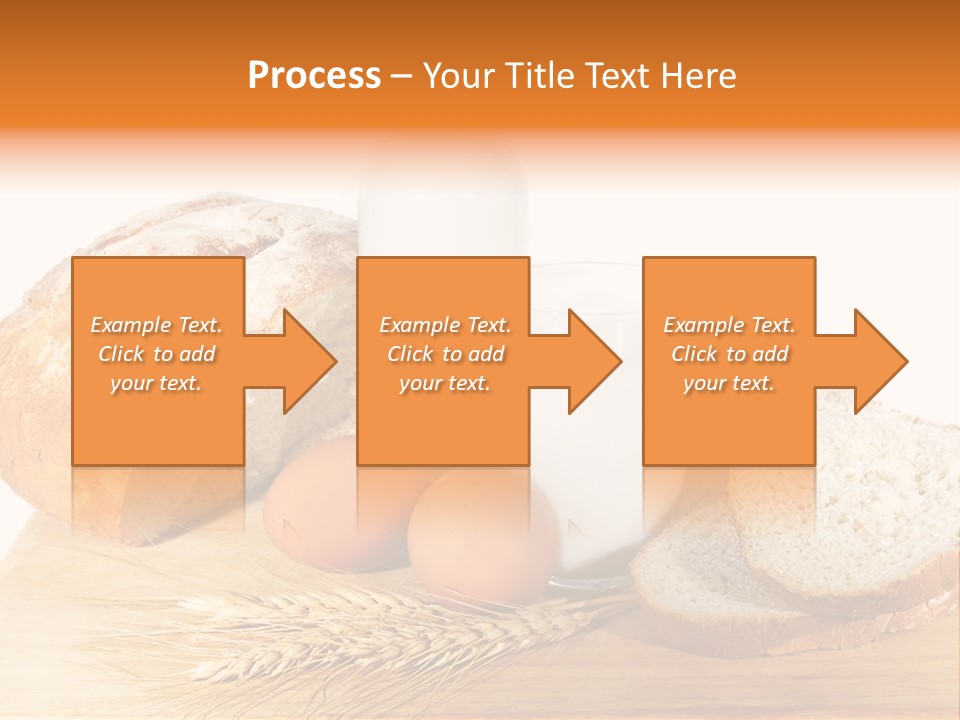 Process – Your Title Text Here

Example Text. Click to add your text.

Example Text. Click to add your text.

Example Text. Click to add your text.